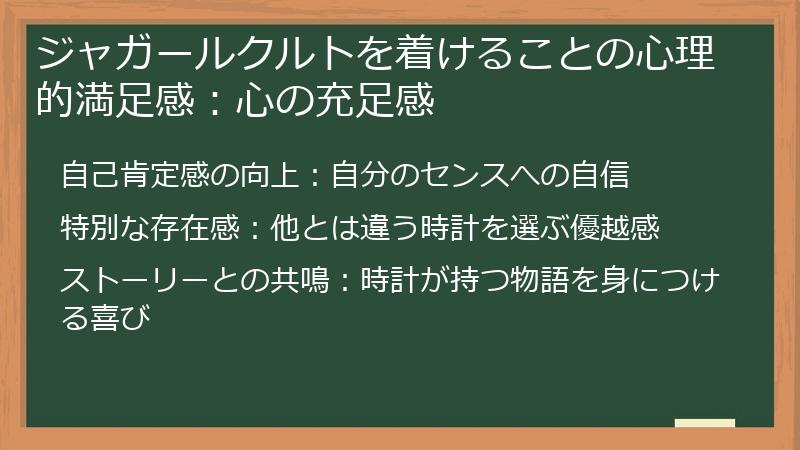 ジャガールクルトを着けることの心理的満足感：心の充足感

自己肯定感の向上：自分のセンスへの自信

特別な存在感：他とは違う時計を選ぶ優越感

ストーリーとの共鳴：時計が持つ物語を身につける喜び